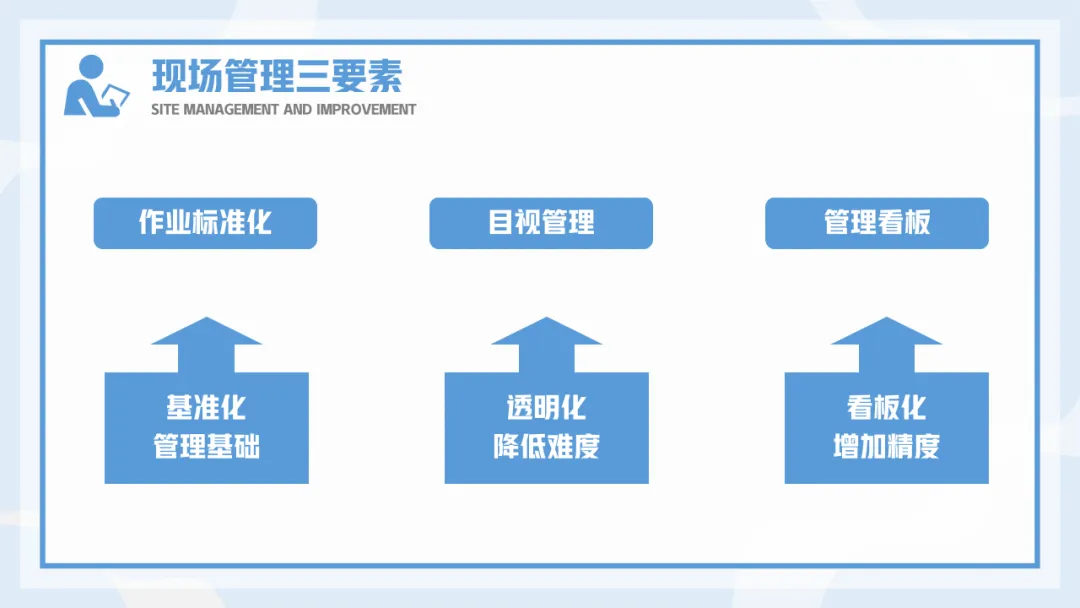 现场管理三要素
SITE MANAGEMENT AND IMPROVEMENT

作业标准化

目视管理

管理看板

基准化
管理基础

透明化
降低难度

看板化
增加精度